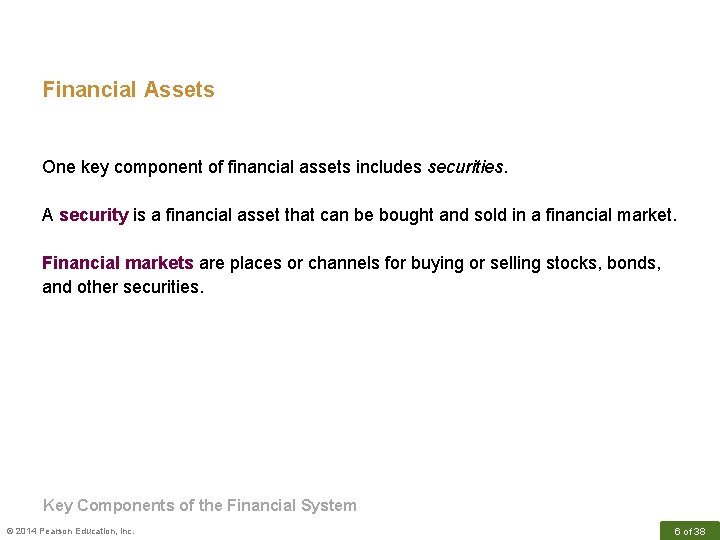 Financial Assets

One key component of financial assets includes securities.

A security is a financial asset that can be bought and sold in a financial market.

Financial markets are places or channels for buying or selling stocks, bonds, and other securities.

Key Components of the Financial System

© 2014 Pearson Education, Inc.

6 of 38